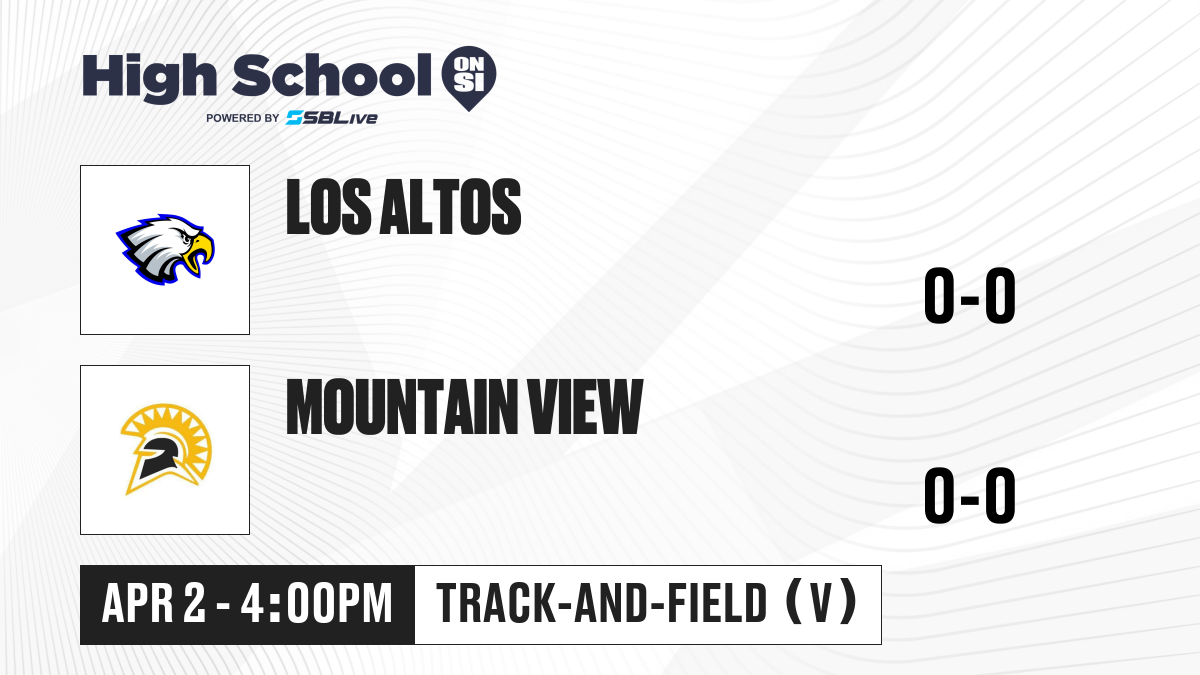 High School ON SI
POWERED BY SBLive

LOS ALTOS
0-0

MOUNTAIN VIEW
0-0

APR 2 - 4:00PM
TRACK-AND-FIELD (V)